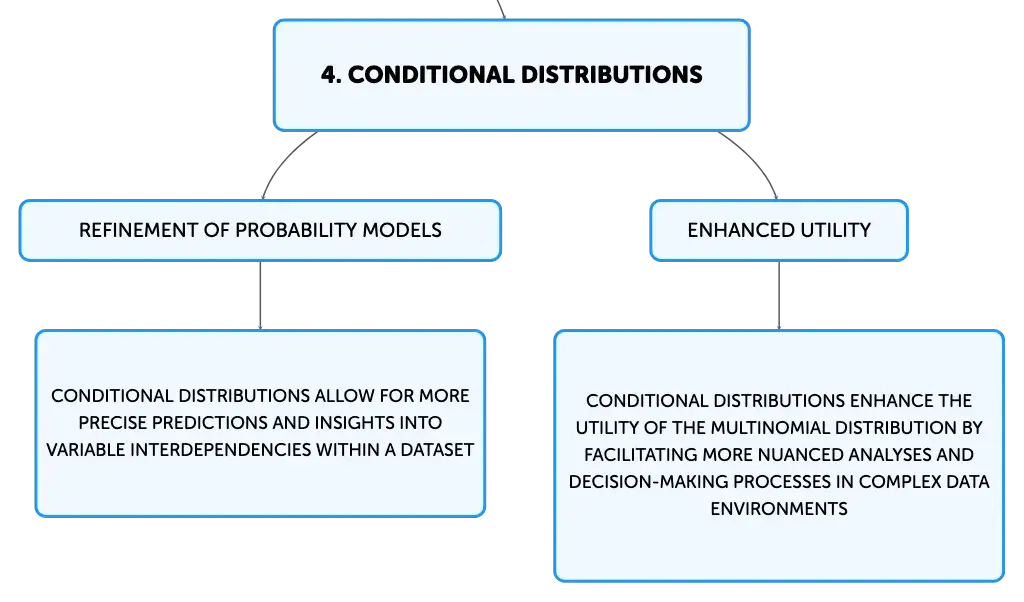 4. CONDITIONAL DISTRIBUTIONS

REFINEMENT OF PROBABILITY MODELS

CONDITIONAL DISTRIBUTIONS ALLOW FOR MORE PRECISE PREDICTIONS AND INSIGHTS INTO VARIABLE INTERDEPENDENCIES WITHIN A DATASET

ENHANCED UTILITY

CONDITIONAL DISTRIBUTIONS ENHANCE THE UTILITY OF THE MULTINOMIAL DISTRIBUTION BY FACILITATING MORE NUANCED ANALYSES AND DECISION-MAKING PROCESSES IN COMPLEX DATA ENVIRONMENTS